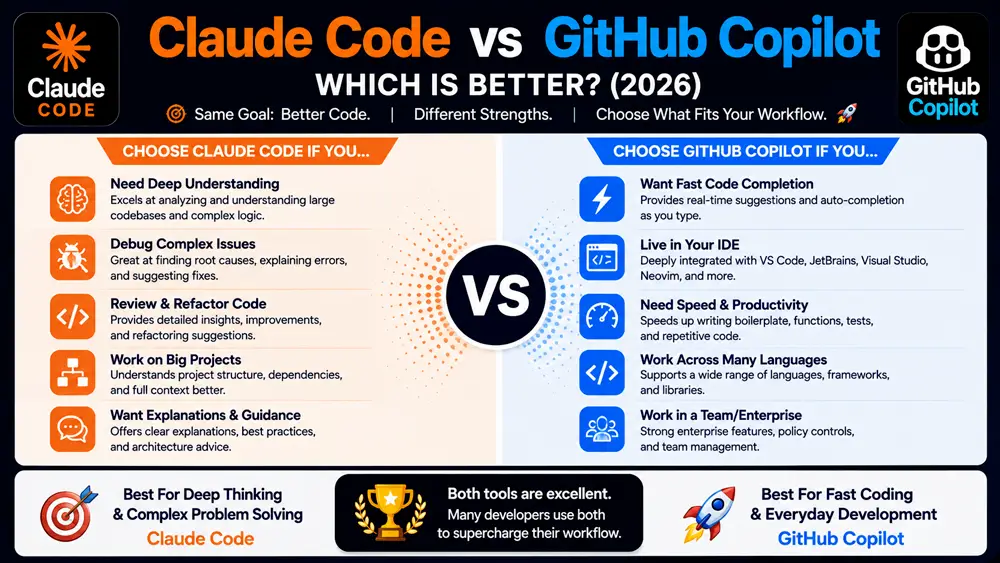 Claude CODE

Claude Code vs GitHub Copilot

WHICH IS BETTER? (2026)

Same Goal: Better Code. | Different Strengths. | Choose What Fits Your Workflow.

GitHub Copilot

CHOOSE CLAUDE CODE IF YOU...

Need Deep Understanding
Excels at analyzing and understanding large codebases and complex logic.

Debug Complex Issues
Great at finding root causes, explaining errors, and suggesting fixes.

Review & Refactor Code
Provides detailed insights, improvements, and refactoring suggestions.

Work on Big Projects
Understands project structure, dependencies, and full context better.

Want Explanations & Guidance
Offers clear explanations, best practices, and architecture advice.

VS

CHOOSE GITHUB COPILOT IF YOU...

Want Fast Code Completion
Provides real-time suggestions and auto-completion as you type.

Live in Your IDE
Deeply integrated with VS Code, JetBrains, Visual Studio, Neovim, and more.

Need Speed & Productivity
Speeds up writing boilerplate, functions, tests, and repetitive code.

Work Across Many Languages
Supports a wide range of languages, frameworks, and libraries.

Work in a Team/Enterprise
Strong enterprise features, policy controls, and team management.

Best For Deep Thinking & Complex Problem Solving
Claude Code

Both tools are excellent. Many developers use both to supercharge their workflow.

Best For Fast Coding & Everyday Development
GitHub Copilot